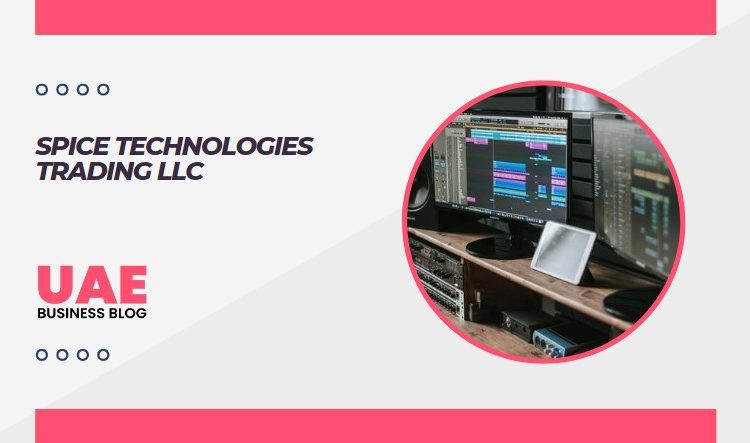 SPICE TECHNOLOGIES TRADING LLC

UAE
BUSINESS BLOG